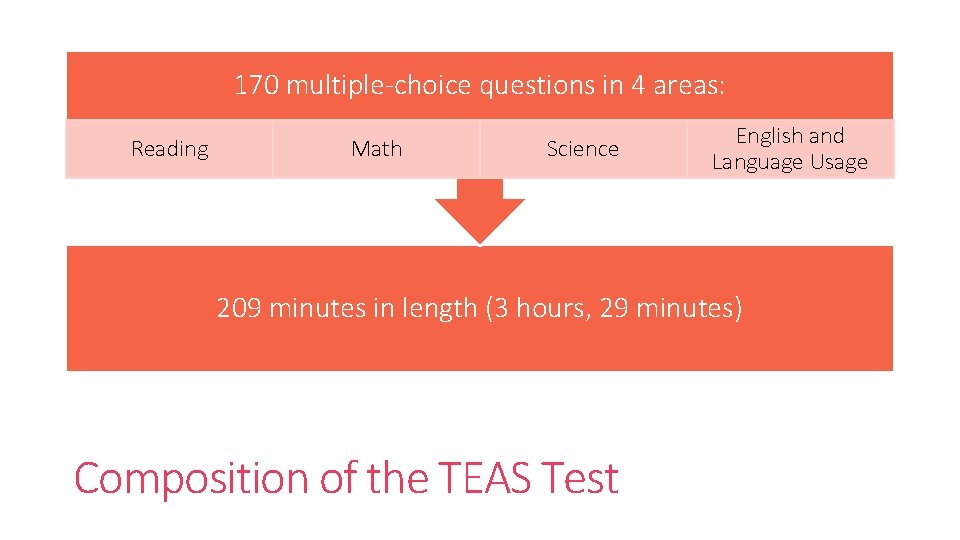 170 multiple-choice questions in 4 areas:

Reading

Math

Science

English and Language Usage

209 minutes in length (3 hours, 29 minutes)

Composition of the TEAS Test